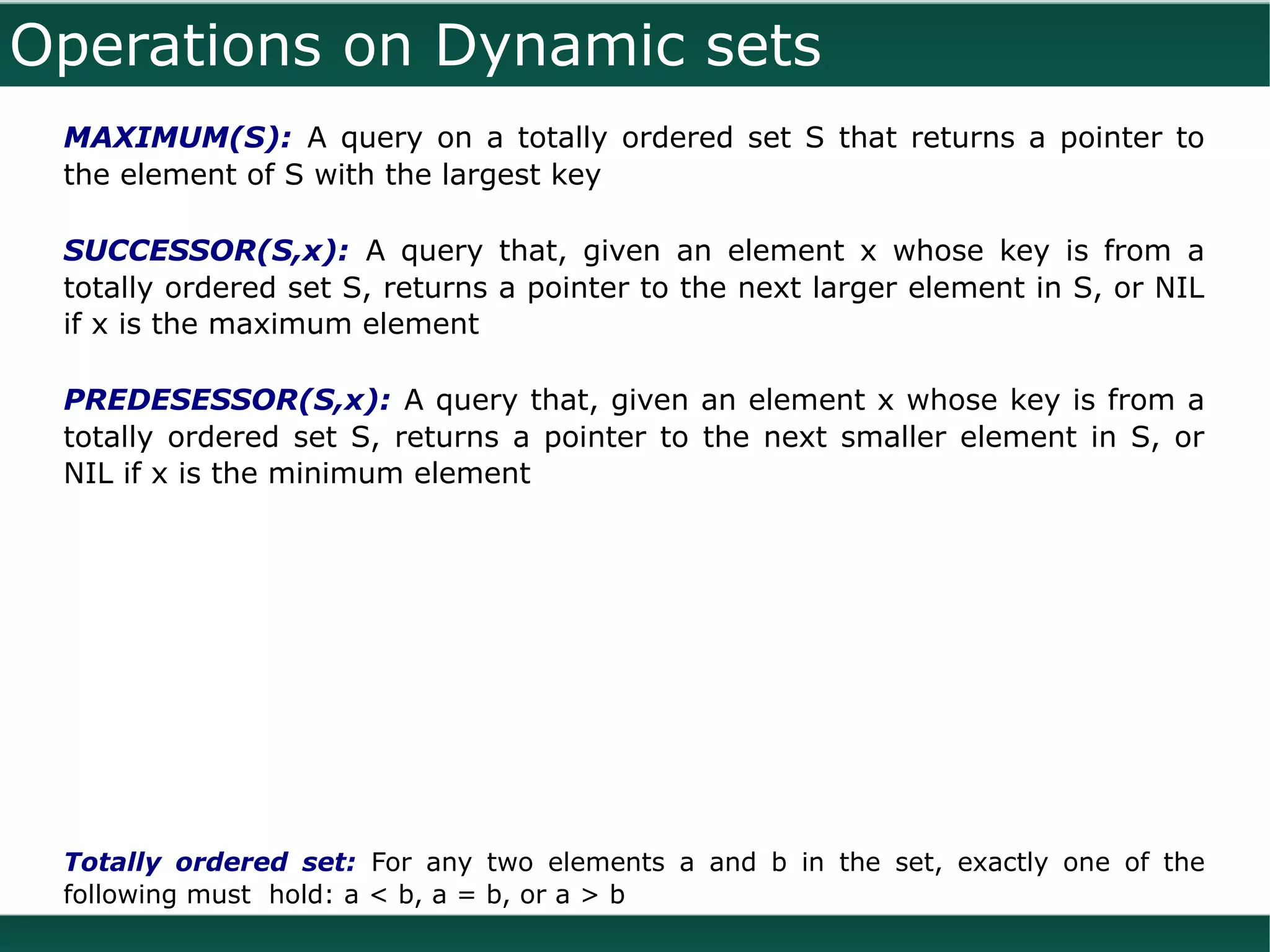 Operations on Dynamic sets

MAXIMUM(S): A query on a totally ordered set S that returns a pointer to the element of S with the largest key

SUCCESSOR(S,x): A query that, given an element x whose key is from a totally ordered set S, returns a pointer to the next larger element in S, or NIL if x is the maximum element

PREDESESSOR(S,x): A query that, given an element x whose key is from a totally ordered set S, returns a pointer to the next smaller element in S, or NIL if x is the minimum element

Totally ordered set: For any two elements a and b in the set, exactly one of the following must hold: a < b, a = b, or a > b